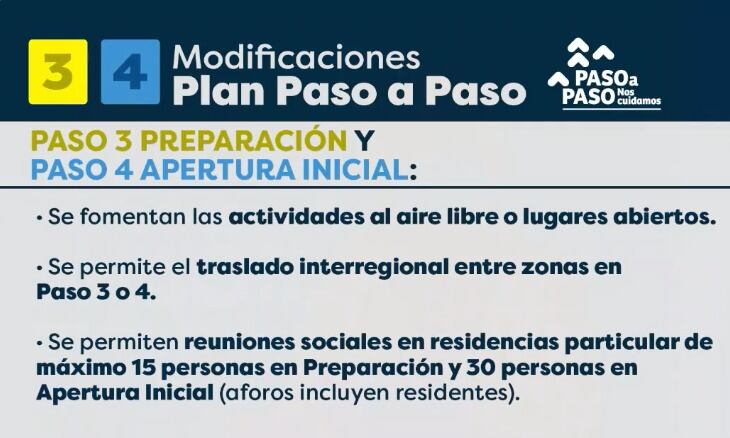 3 4 Modificaciones
Plan Paso a Paso

PASO a PASO Nos cuidamos

PASO 3 PREPARACIÓN Y
PASO 4 APERTURA INICIAL:

• Se fomentan las actividades al aire libre o lugares abiertos.

• Se permite el traslado interregional entre zonas en Paso 3 o 4.

• Se permiten reuniones sociales en residencias particular de máximo 15 personas en Preparación y 30 personas en Apertura Inicial (aforos incluyen residentes).